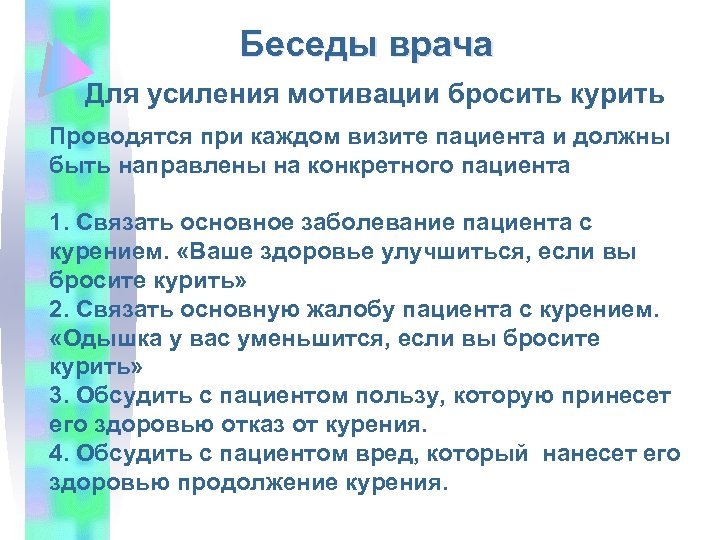 Беседы врача

Для усиления мотивации бросить курить

Проводятся при каждом визите пациента и должны быть направлены на конкретного пациента

1. Связать основное заболевание пациента с курением. «Ваше здоровье улучшиться, если вы бросите курить»
2. Связать основную жалобу пациента с курением. «Одышка у вас уменьшится, если вы бросите курить»
3. Обсудить с пациентом пользу, которую принесет его здоровью отказ от курения.
4. Обсудить с пациентом вред, который нанесет его здоровью продолжение курения.